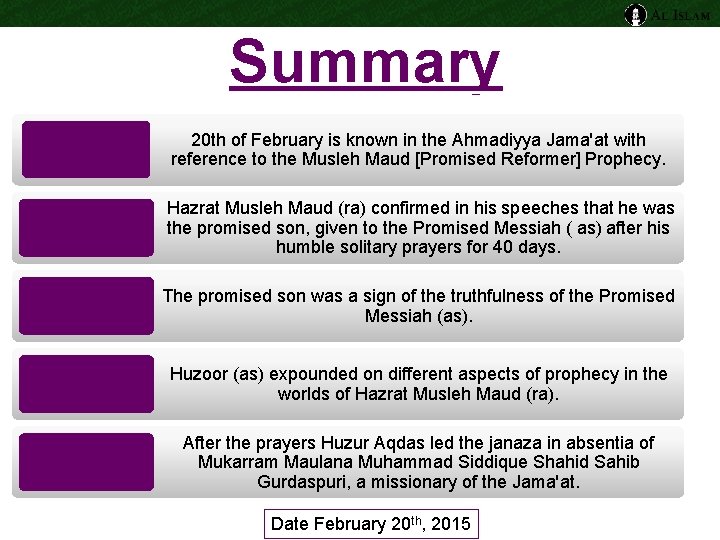 AL ISLAM

Summary

20th of February is known in the Ahmadiyya Jama'at with reference to the Musleh Maud [Promised Reformer] Prophecy.

Hazrat Musleh Maud (ra) confirmed in his speeches that he was the promised son, given to the Promised Messiah ( as) after his humble solitary prayers for 40 days.

The promised son was a sign of the truthfulness of the Promised Messiah (as).

Huzoor (as) expounded on different aspects of prophecy in the worlds of Hazrat Musleh Maud (ra).

After the prayers Huzur Aqdas led the janaza in absentia of Mukarram Maulana Muhammad Siddique Shahid Sahib Gurdaspuri, a missionary of the Jama'at.

Date February 20$^{th}$, 2015